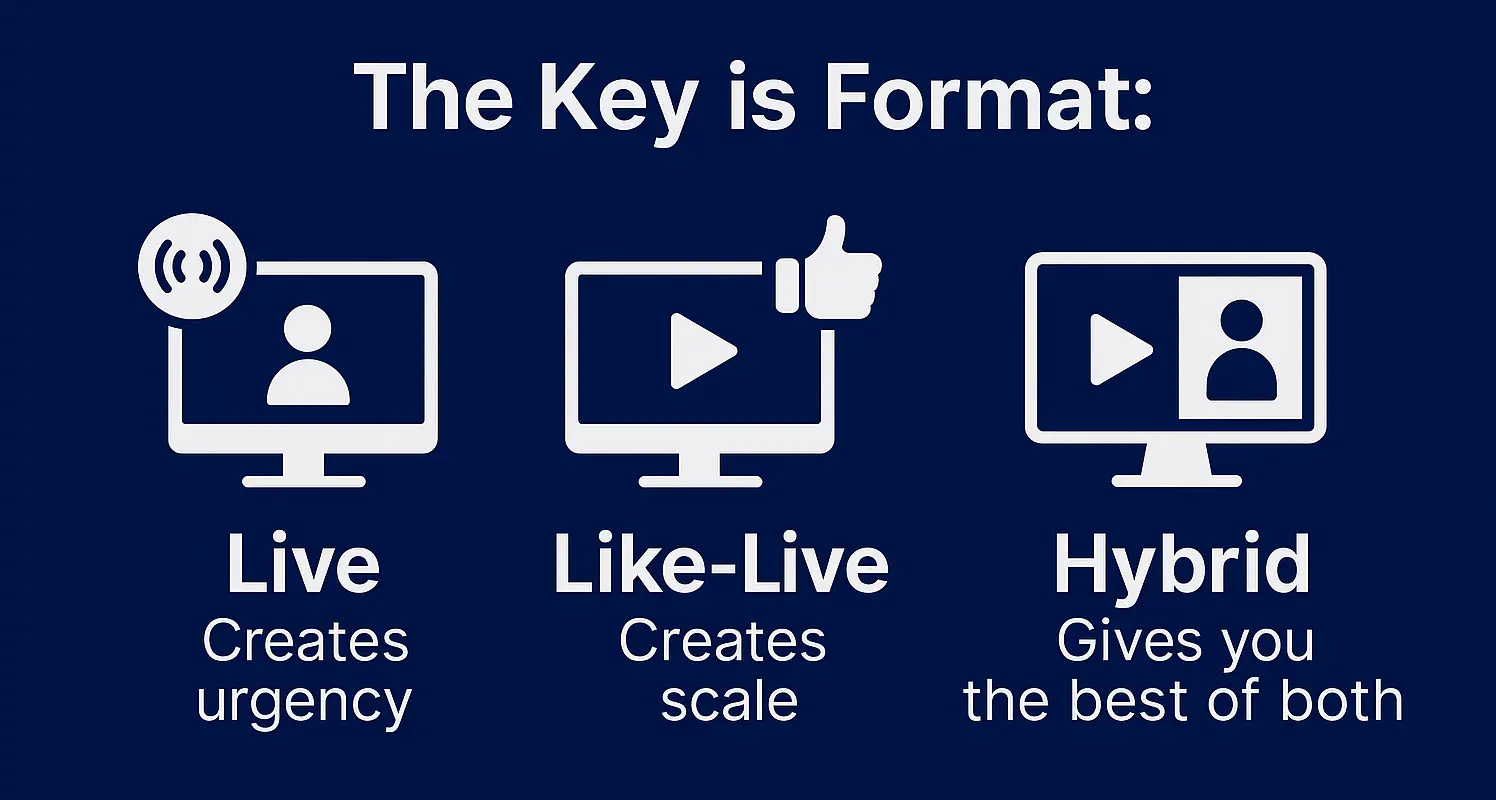 The Key is Format:

Live
Creates urgency

Like-Live
Creates scale

Hybrid
Gives you the best of both